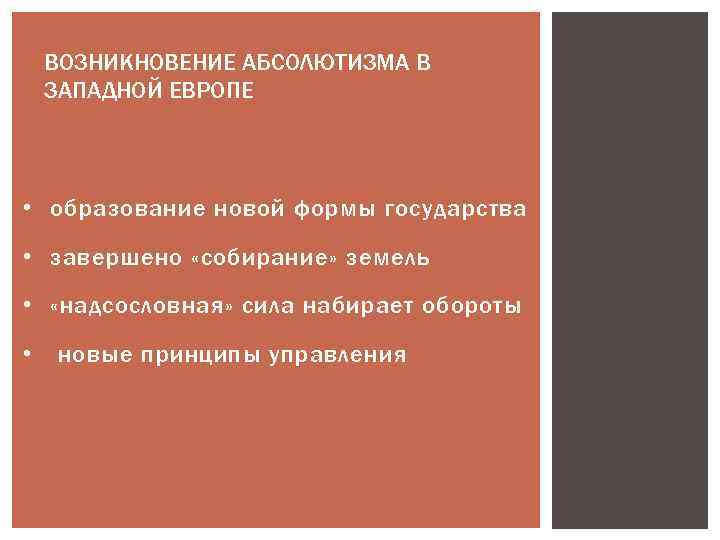 ВОЗНИКНОВЕНИЕ АБСОЛЮТИЗМА В ЗАПАДНОЙ ЕВРОПЕ

• образование новой формы государства
• завершено «собирание» земель
• «надсословная» сила набирает обороты
• новые принципы управления